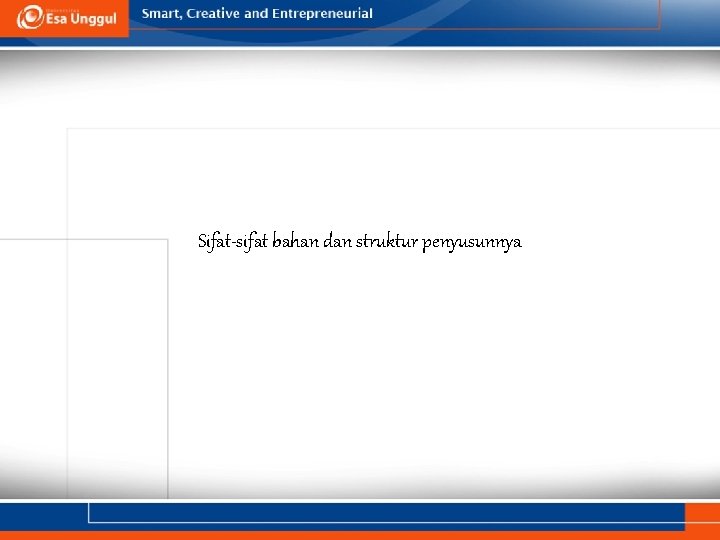 Esa Unggul

Smart, Creative and Entrepreneurial

Sifat-sifat bahan dan struktur penyusunnya